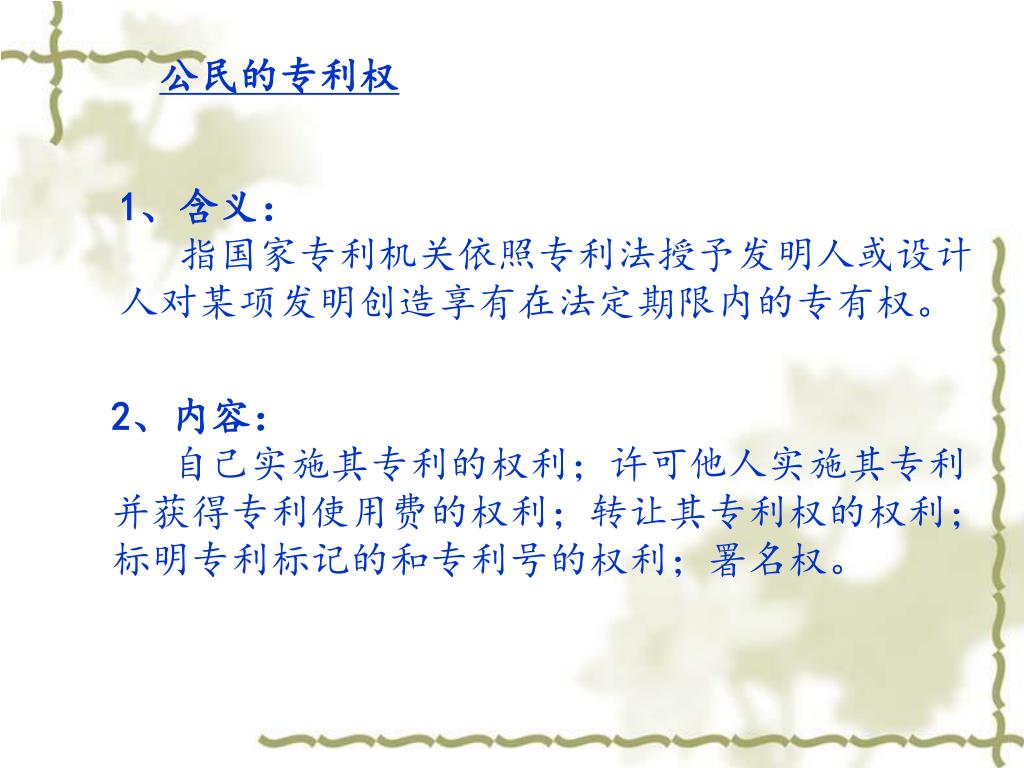 公民的专利权

1、含义：
指国家专利机关依照专利法授予发明人或设计人对某项发明创造享有在法定期限内的专有权。

2、内容：
自己实施其专利的权利；许可他人实施其专利并获得专利使用费的权利；转让其专利权的权利；标明专利标记的和专利号的权利；署名权。